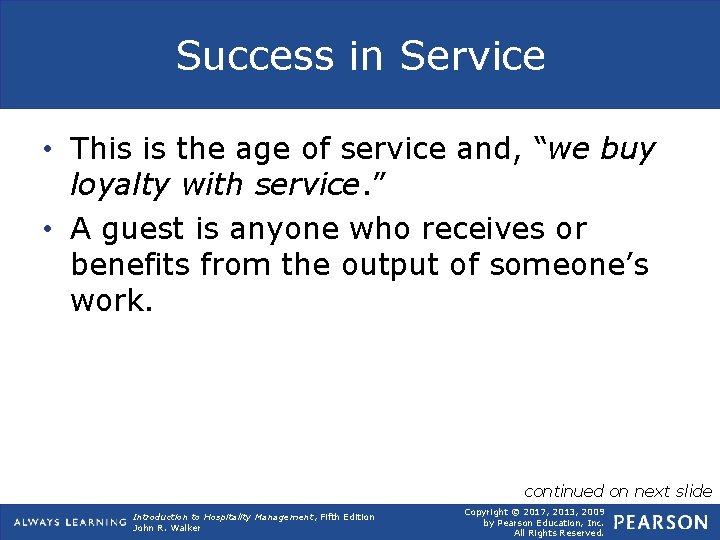 Success in Service

• This is the age of service and, “we buy loyalty with service.”

• A guest is anyone who receives or benefits from the output of someone’s work.

continued on next slide

ALWAYS LEARNING

Introduction to Hospitality Management, Fifth Edition
John R. Walker

Copyright © 2017, 2013, 2009
by Pearson Education, Inc.
All Rights Reserved.

PEARSON